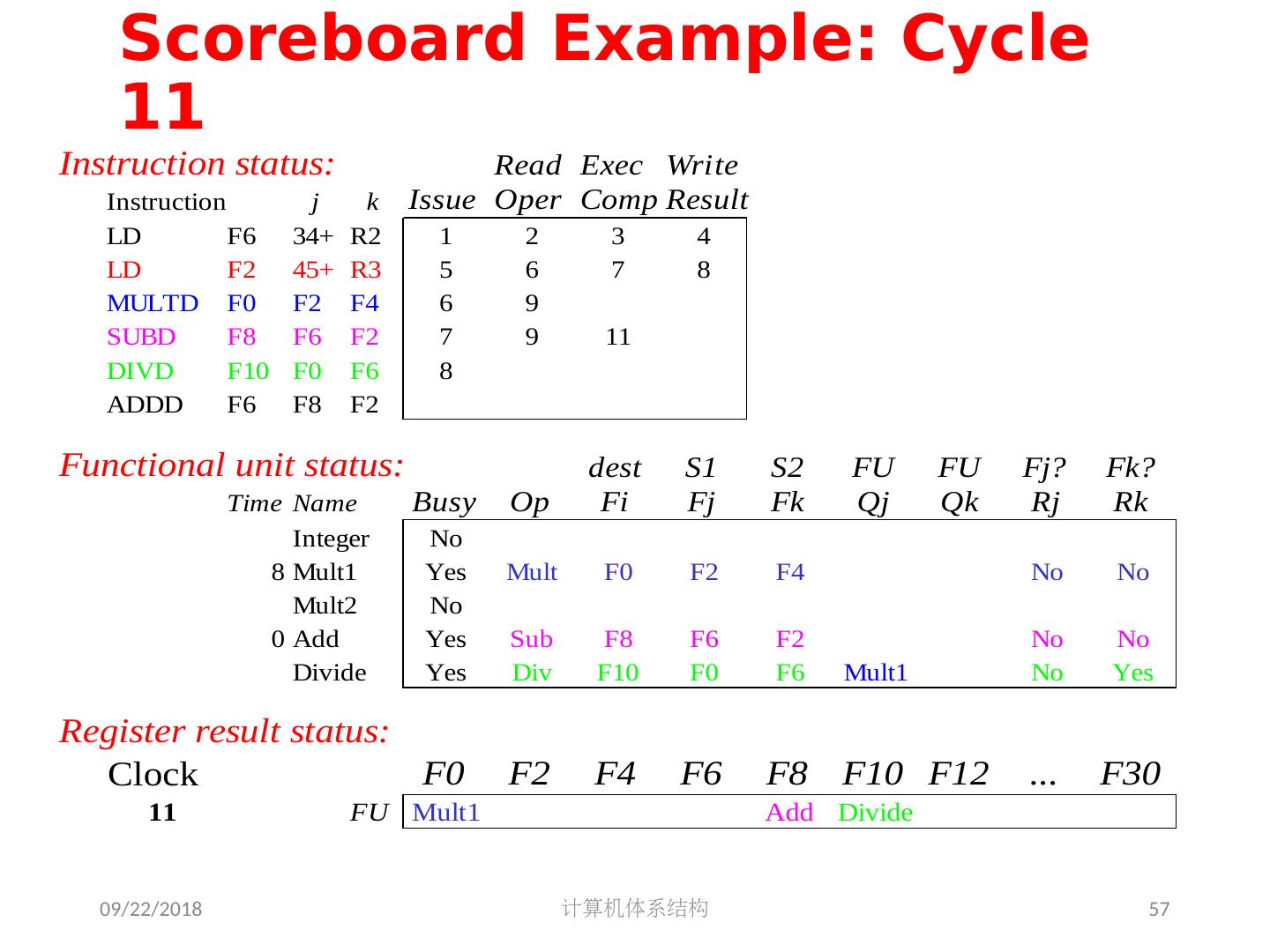 Scoreboard Example: Cycle 11

Instruction status:

| Instruction | | j | k | Issue | Read Oper | Exec Comp | Write Result |
|---|---|---|---|---|---|---|---|
| LD | F6 | 34+ | R2 | 1 | 2 | 3 | 4 |
| LD | F2 | 45+ | R3 | 5 | 6 | 7 | 8 |
| MULTD | F0 | F2 | F4 | 6 | 9 | | |
| SUBD | F8 | F6 | F2 | 7 | 9 | 11 | |
| DIVD | F10 | F0 | F6 | 8 | | | |
| ADDD | F6 | F8 | F2 | | | | |

Functional unit status:

| Time | Name | Busy | Op | dest Fi | S1 Fj | S2 Fk | FU Qj | FU Qk | Fj? Rj | Fk? Rk |
|---|---|---|---|---|---|---|---|---|---|---|
| | Integer | No | | | | | | | | |
| 8 | Mult1 | Yes | Mult | F0 | F2 | F4 | | | No | No |
| | Mult2 | No | | | | | | | | |
| 0 | Add | Yes | Sub | F8 | F6 | F2 | | | No | No |
| | Divide | Yes | Div | F10 | F0 | F6 | Mult1 | | No | Yes |

Register result status:

| Clock | | F0 | F2 | F4 | F6 | F8 | F10 | F12 | ... | F30 |
|---|---|---|---|---|---|---|---|---|---|---|
| 11 | FU | Mult1 | | | | Add | Divide | | | |

09/22/2018 计算机体系结构 57